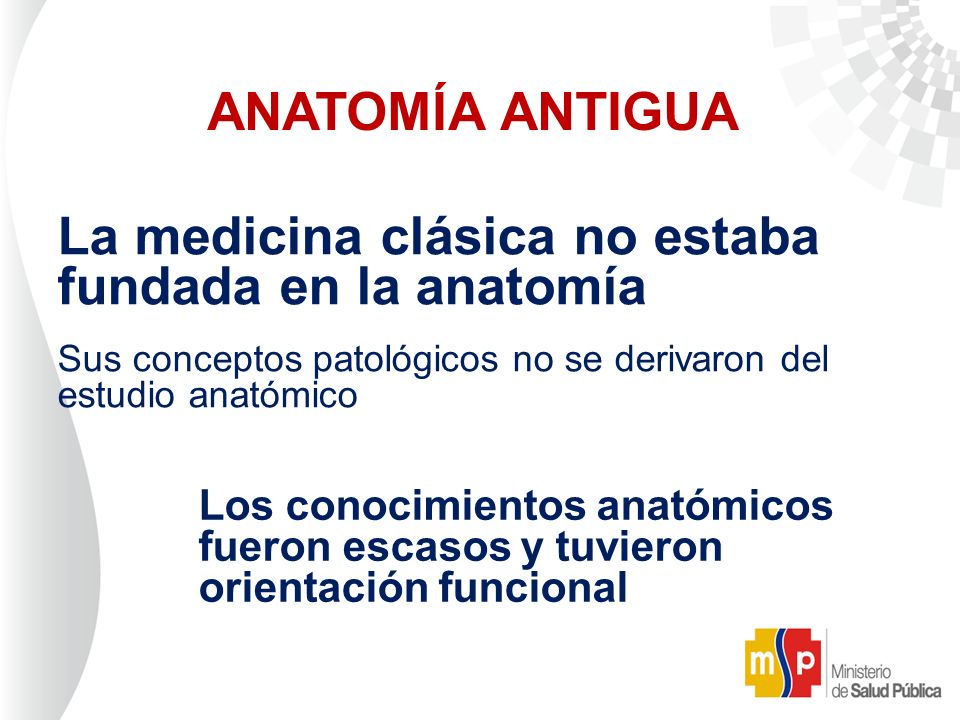 ANATOMÍA ANTIGUA

La medicina clásica no estaba fundada en la anatomía

Sus conceptos patológicos no se derivaron del estudio anatómico

Los conocimientos anatómicos fueron escasos y tuvieron orientación funcional

msp Ministerio de Salud Pública